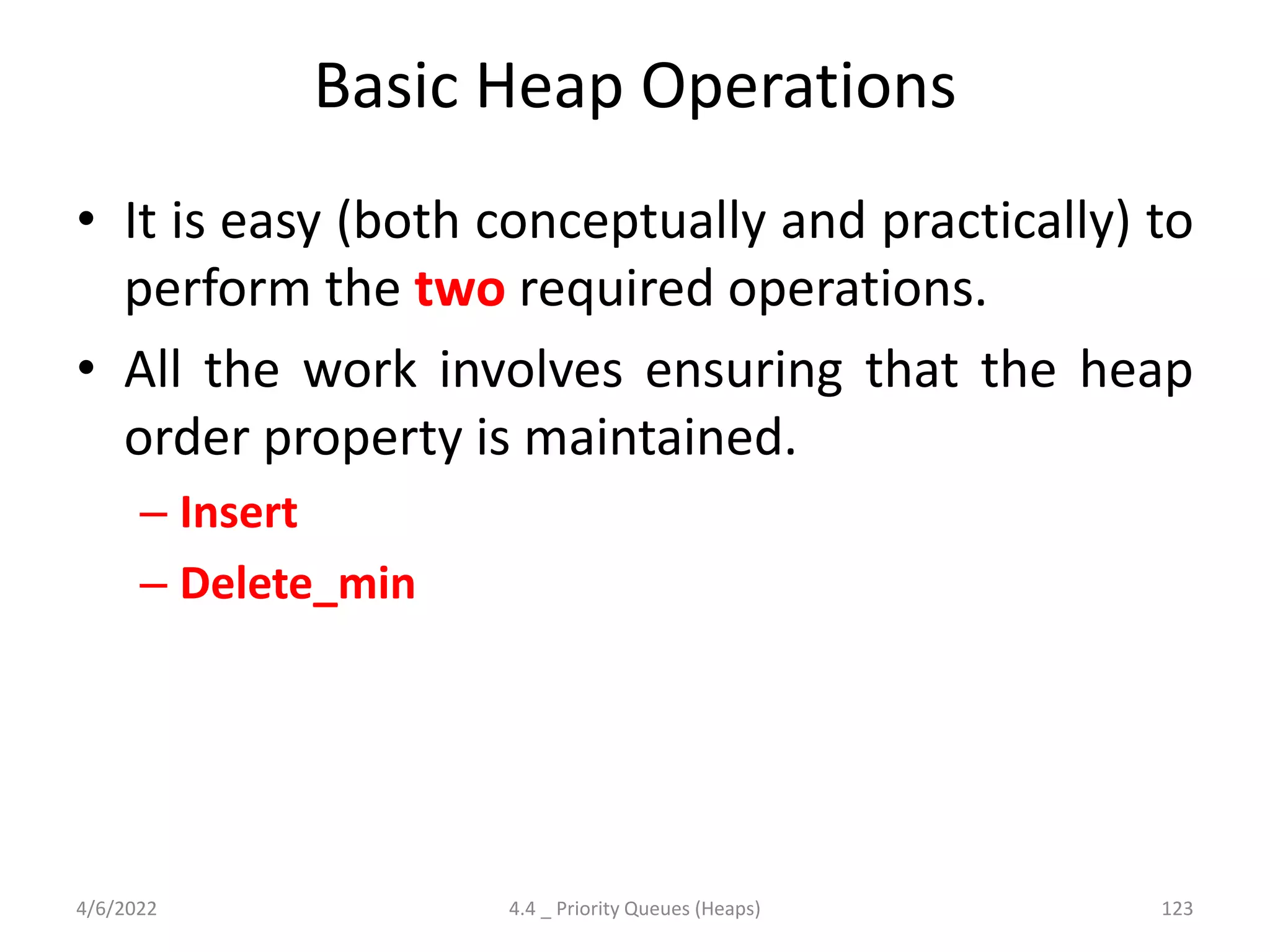 Basic Heap Operations

• It is easy (both conceptually and practically) to perform the two required operations.

• All the work involves ensuring that the heap order property is maintained.

– Insert

– Delete_min

4/6/2022

4.4 _ Priority Queues (Heaps)

123